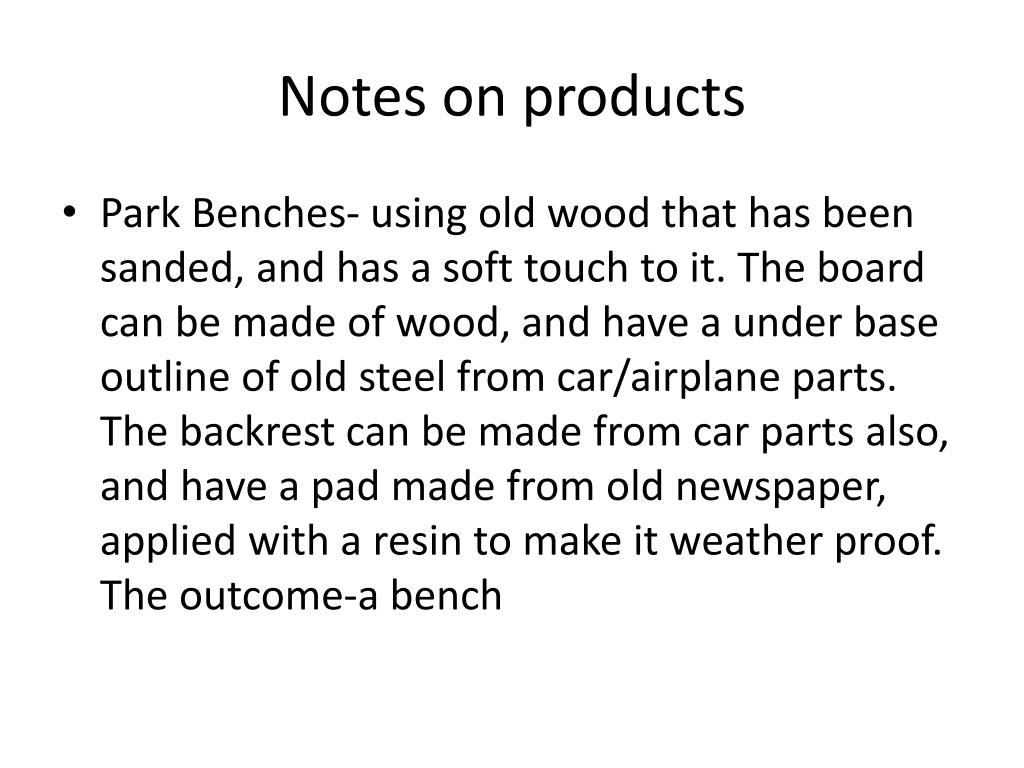 Notes on products

• Park Benches- using old wood that has been sanded, and has a soft touch to it. The board can be made of wood, and have a under base outline of old steel from car/airplane parts. The backrest can be made from car parts also, and have a pad made from old newspaper, applied with a resin to make it weather proof. The outcome-a bench